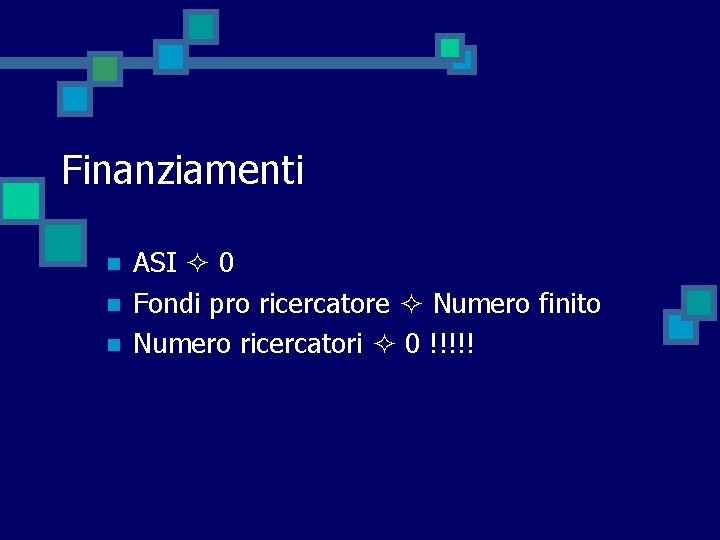 Finanziamenti

- ASI ✧ 0
- Fondi pro ricercatore ✧ Numero finito
- Numero ricercatori ✧ 0 !!!!!